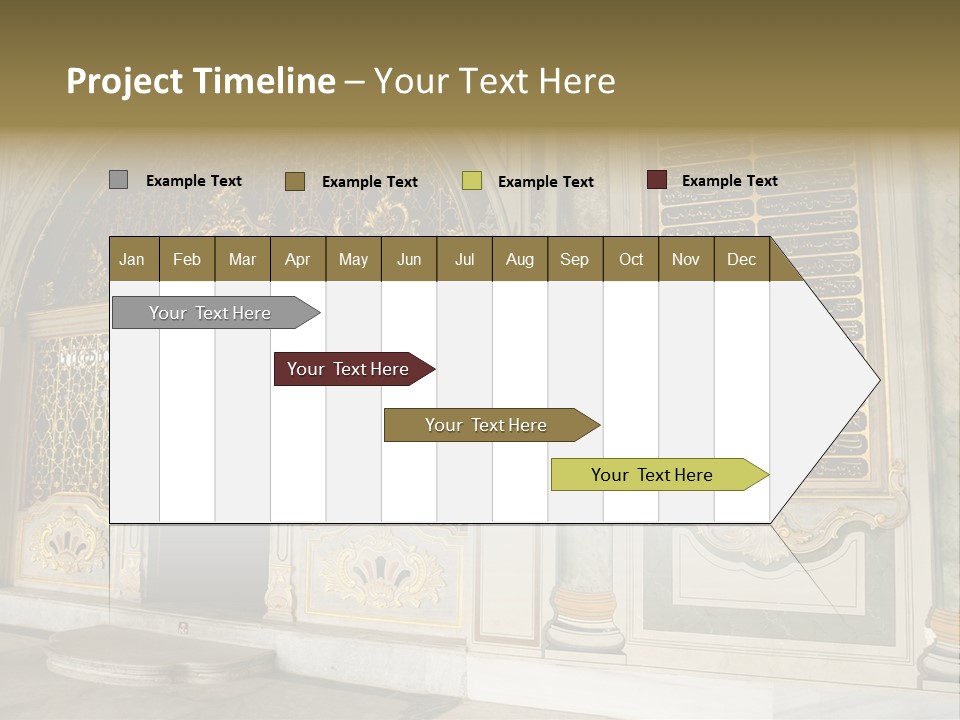 Project Timeline – Your Text Here

Example Text
Example Text
Example Text
Example Text

| Jan | Feb | Mar | Apr | May | Jun | Jul | Aug | Sep | Oct | Nov | Dec |
|---|---|---|---|---|---|---|---|---|---|---|---|

Your Text Here
Your Text Here
Your Text Here
Your Text Here